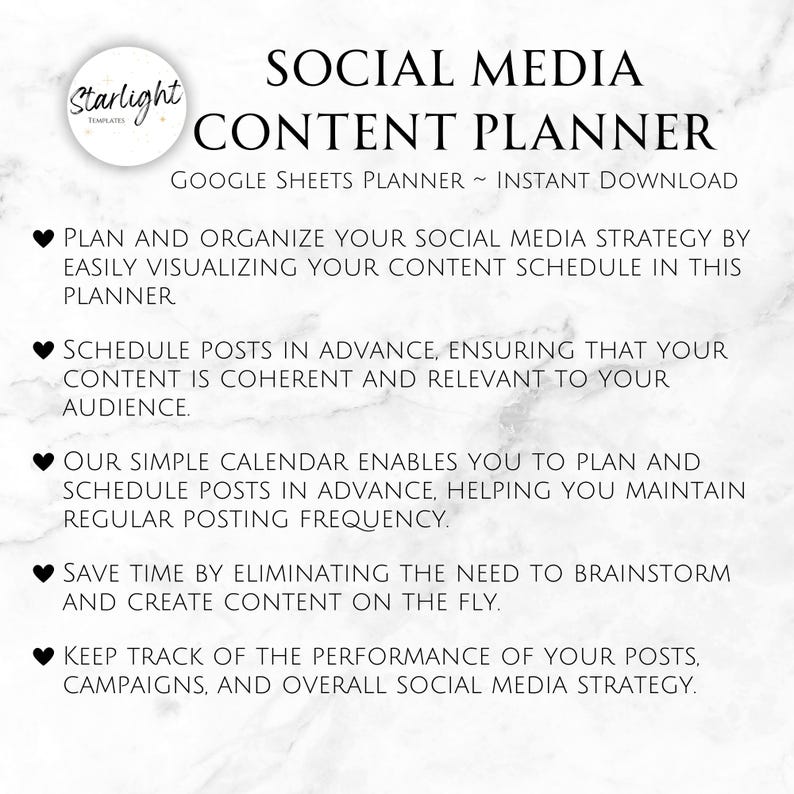 Starlight
TEMPLATES

SOCIAL MEDIA CONTENT PLANNER

Google Sheets Planner ~ Instant Download

♥ Plan and organize your social media strategy by easily visualizing your content schedule in this planner.

♥ Schedule posts in advance, ensuring that your content is coherent and relevant to your audience.

♥ Our simple calendar enables you to plan and schedule posts in advance, helping you maintain regular posting frequency.

♥ Save time by eliminating the need to brainstorm and create content on the fly.

♥ Keep track of the performance of your posts, campaigns, and overall social media strategy.